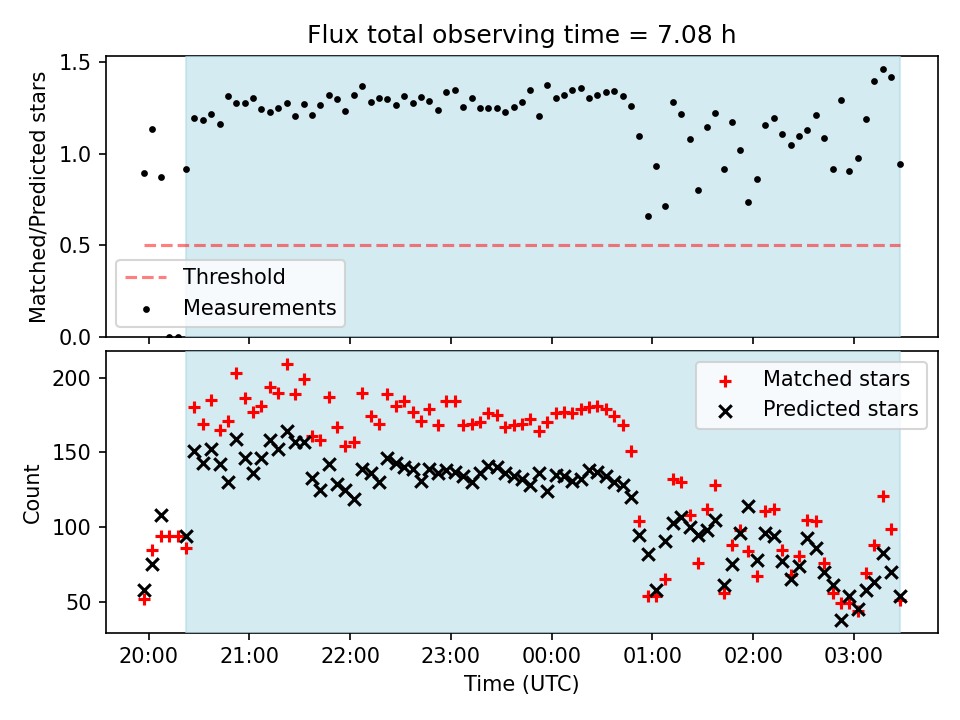 Flux total observing time = 7.08 h

Matched/Predicted stars

1.5
1.0
0.5
0.0

Threshold
Measurements

Count

200
150
100
50

Matched stars
Predicted stars

20:00
21:00
22:00
23:00
00:00
01:00
02:00
03:00

Time (UTC)